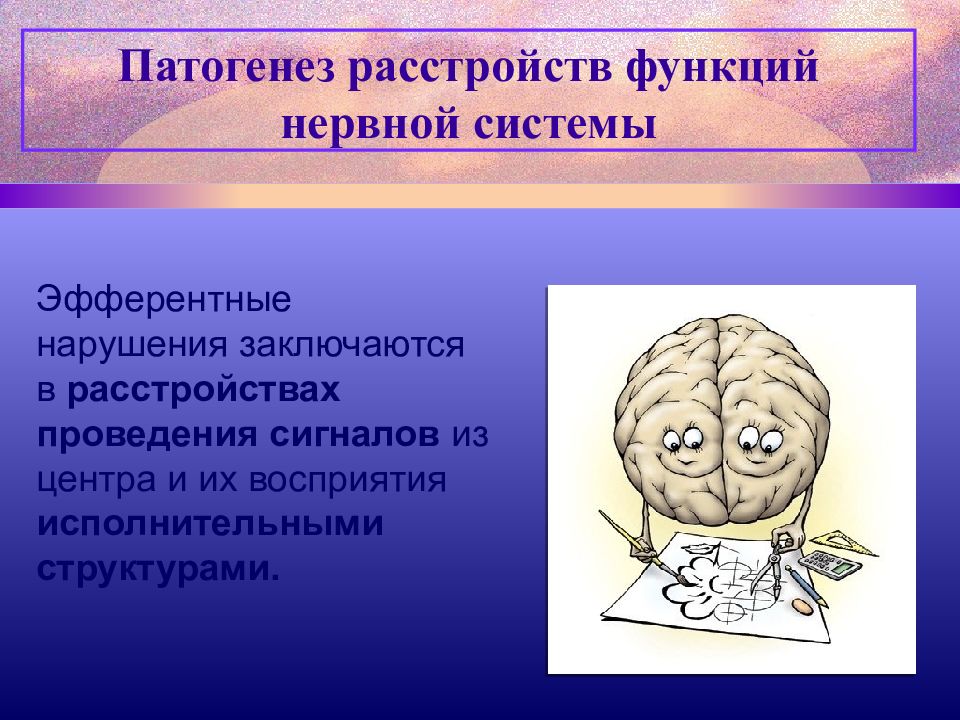 Патогенез расстройств функций нервной системы

Эфферентные нарушения заключаются в расстройствах проведения сигналов из центра и их восприятия исполнительными структурами.